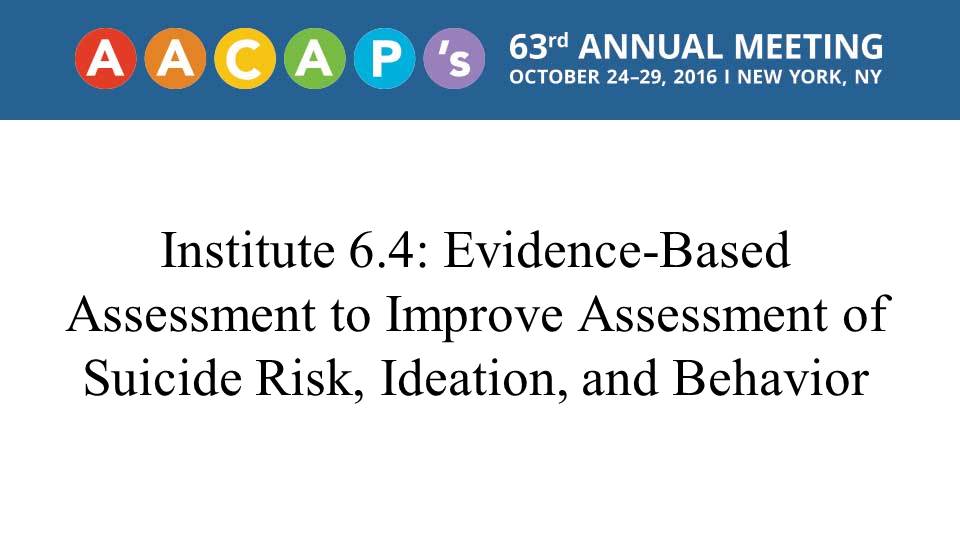 AACAP's 63rd ANNUAL MEETING
OCTOBER 24–29, 2016 I NEW YORK, NY

Institute 6.4: Evidence-Based Assessment to Improve Assessment of Suicide Risk, Ideation, and Behavior